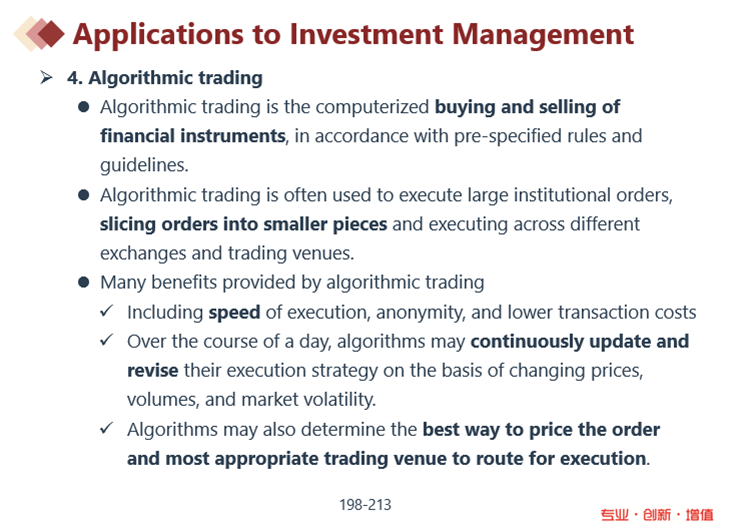 Applications to Investment Management

➢ 4. Algorithmic trading

● Algorithmic trading is the computerized buying and selling of financial instruments, in accordance with pre-specified rules and guidelines.

● Algorithmic trading is often used to execute large institutional orders, slicing orders into smaller pieces and executing across different exchanges and trading venues.

● Many benefits provided by algorithmic trading

✓ Including speed of execution, anonymity, and lower transaction costs

✓ Over the course of a day, algorithms may continuously update and revise their execution strategy on the basis of changing prices, volumes, and market volatility.

✓ Algorithms may also determine the best way to price the order and most appropriate trading venue to route for execution.

198-213

专业 · 创新 · 增值